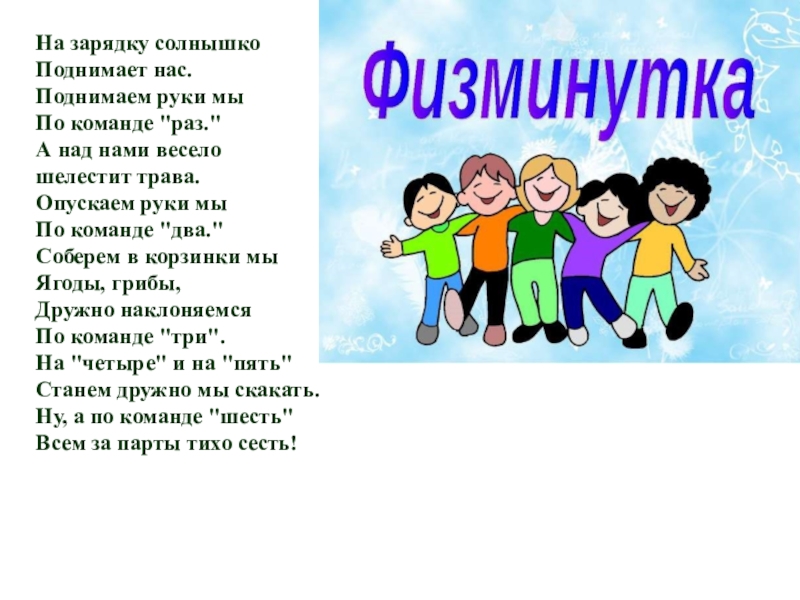 На зарядку солнышко
Поднимает нас.
Поднимаем руки мы
По команде "раз."
А над нами весело
шелестит трава.
Опускаем руки мы
По команде "два."
Соберем в корзинки мы
Ягоды, грибы,
Дружно наклоняемся
По команде "три".
На "четыре" и на "пять"
Станем дружно мы скакать.
Ну, а по команде "шесть"
Всем за парты тихо сесть!

Физминутка